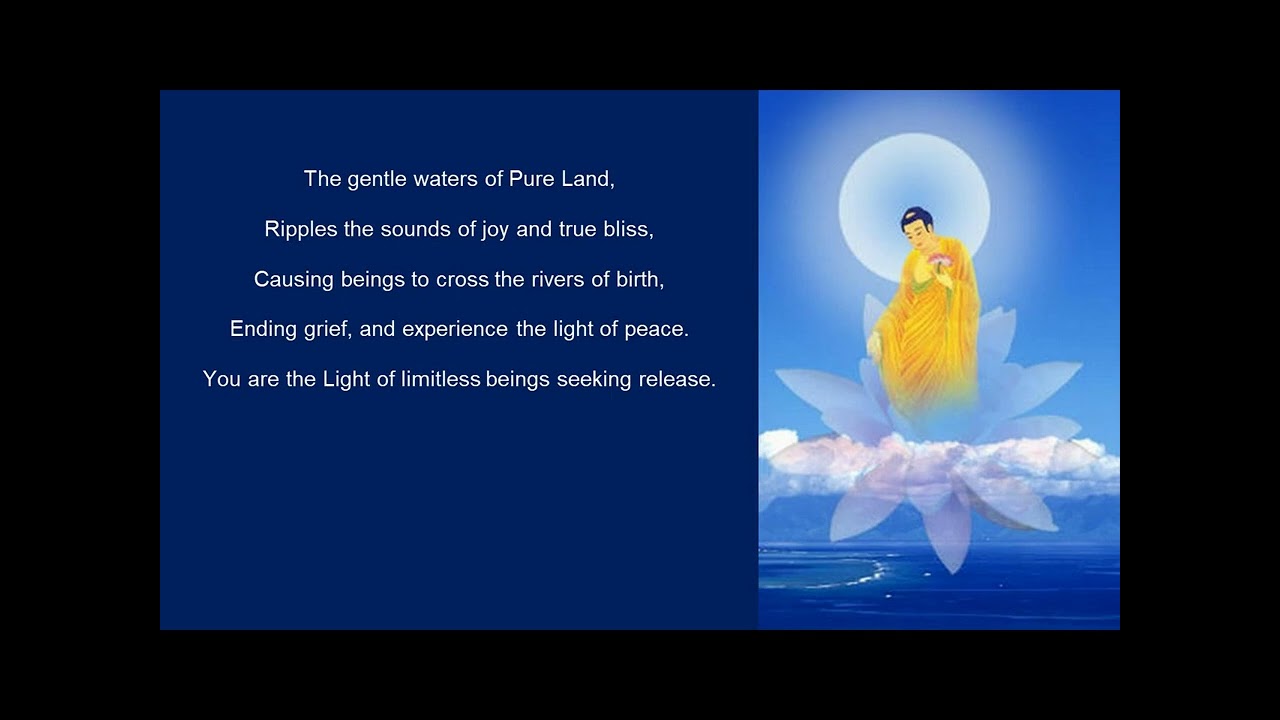 The gentle waters of Pure Land,

Ripples the sounds of joy and true bliss,

Causing beings to cross the rivers of birth,

Ending grief, and experience the light of peace.

You are the Light of limitless beings seeking release.